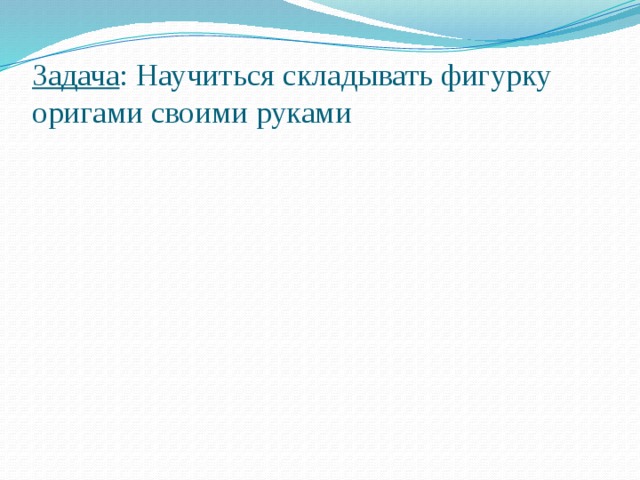 Задача: Научиться складывать фигурку оригами своими руками